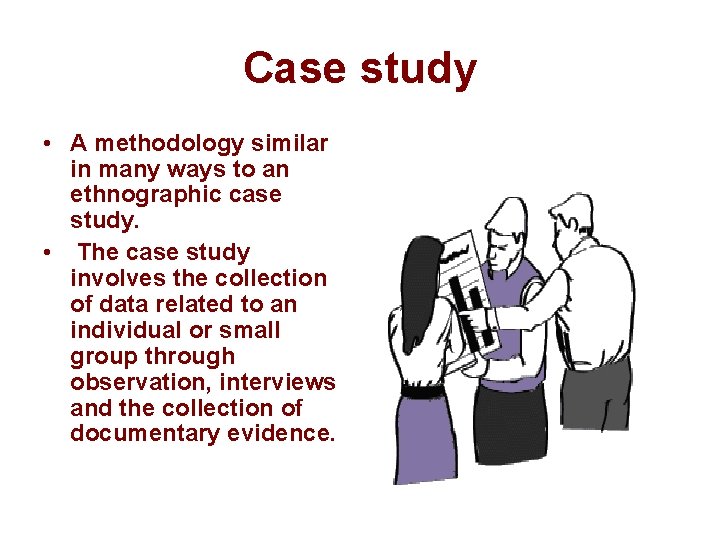 Case study

• A methodology similar in many ways to an ethnographic case study.
• The case study involves the collection of data related to an individual or small group through observation, interviews and the collection of documentary evidence.